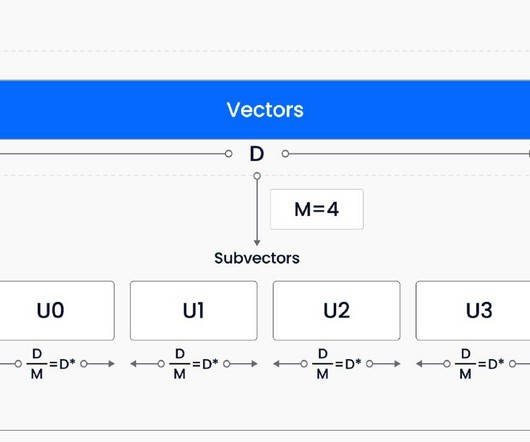 Vectors

D

M=4

Subvectors

U0

U1

U2

U3

$\frac{D}{M}=D^*$

$\frac{D}{M}=D^*$

$\frac{D}{M}=D^*$

$\frac{D}{M}=D^*$